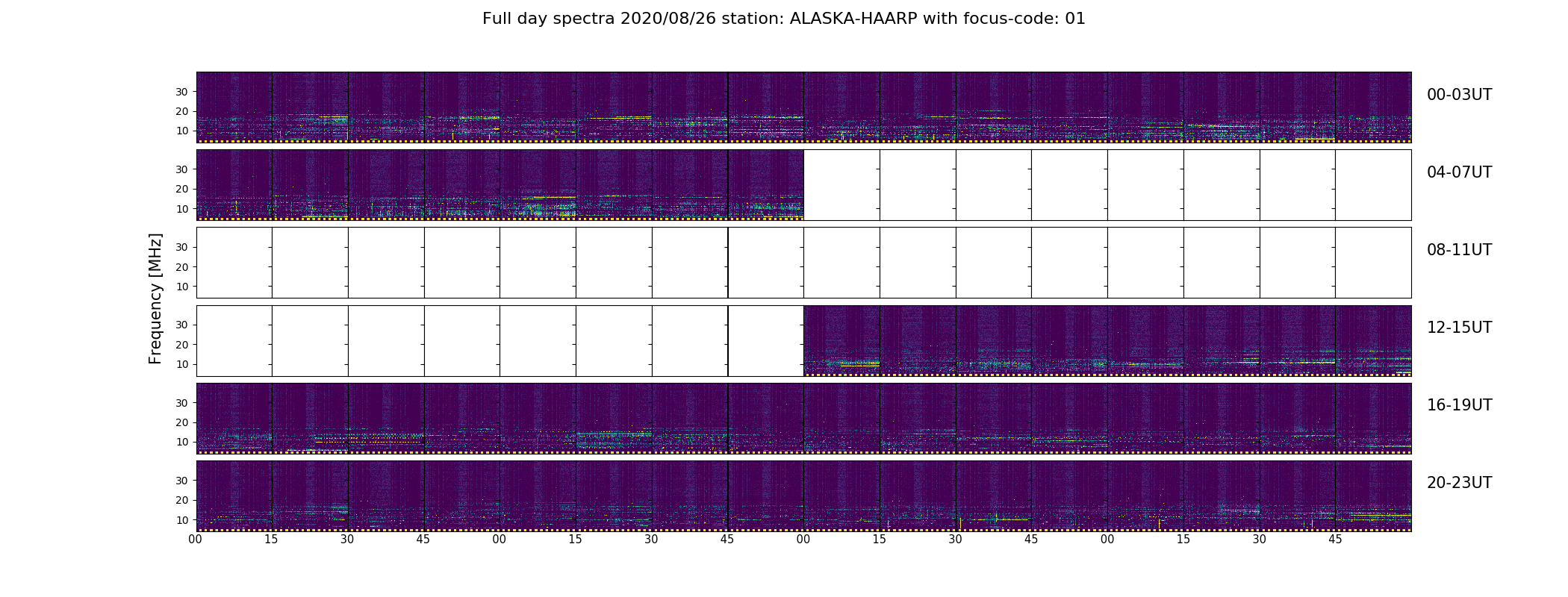 Full day spectra 2020/08/26 station: ALASKA-HAARP with focus-code: 01

Frequency [MHz]

30
20
10
00-03UT

30
20
10
04-07UT

30
20
10
08-11UT

30
20
10
12-15UT

30
20
10
16-19UT

30
20
10
20-23UT

00 15 30 45 00 15 30 45 00 15 30 45 00 15 30 45